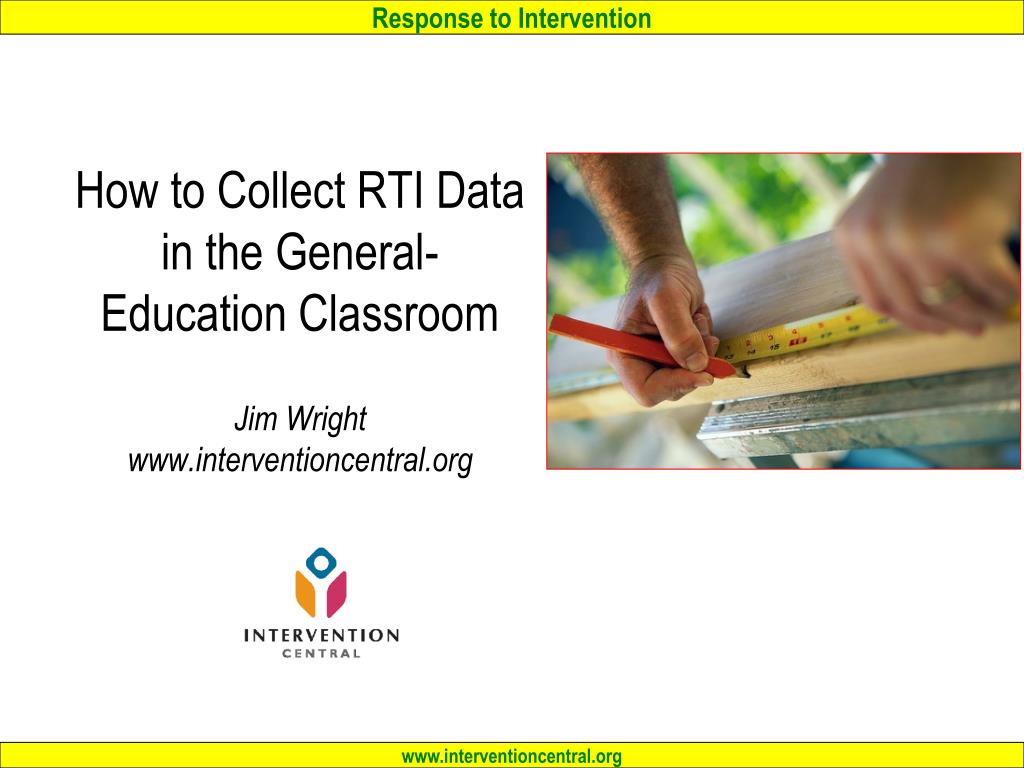 Response to Intervention

How to Collect RTI Data in the General-Education Classroom

Jim Wright
www.interventioncentral.org

INTERVENTION
CENTRAL

www.interventioncentral.org